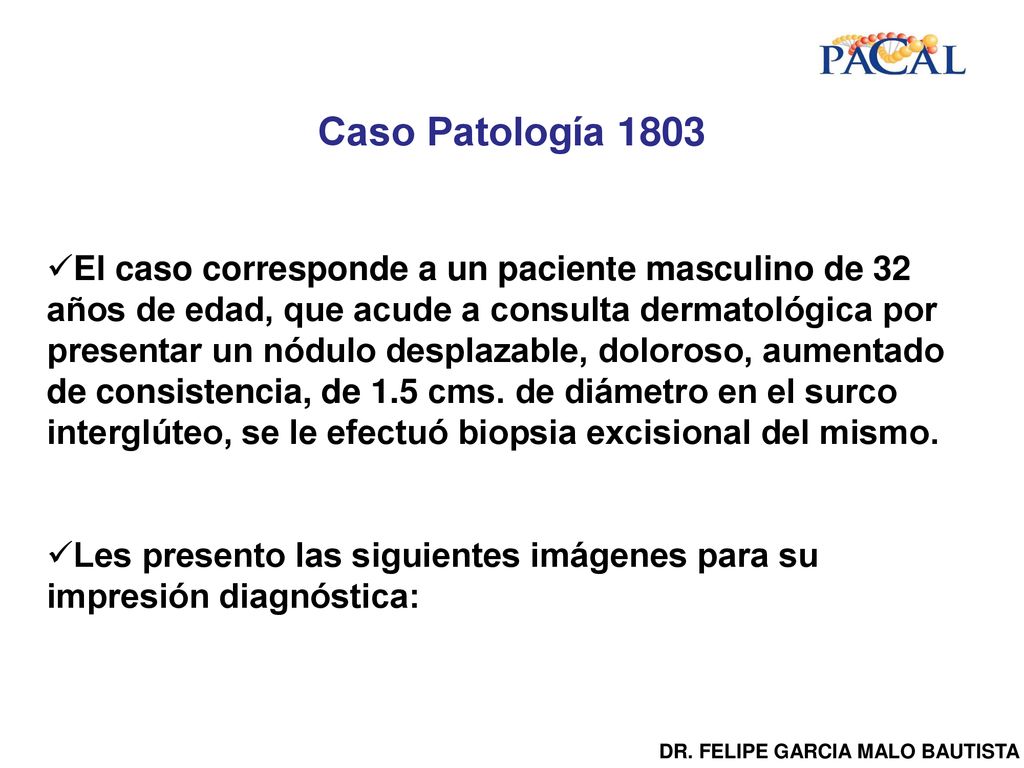 PACAL

Caso Patología 1803

✓El caso corresponde a un paciente masculino de 32 años de edad, que acude a consulta dermatológica por presentar un nódulo desplazable, doloroso, aumentado de consistencia, de 1.5 cms. de diámetro en el surco interglúteo, se le efectuó biopsia excisional del mismo.

✓Les presento las siguientes imágenes para su impresión diagnóstica:

DR. FELIPE GARCIA MALO BAUTISTA